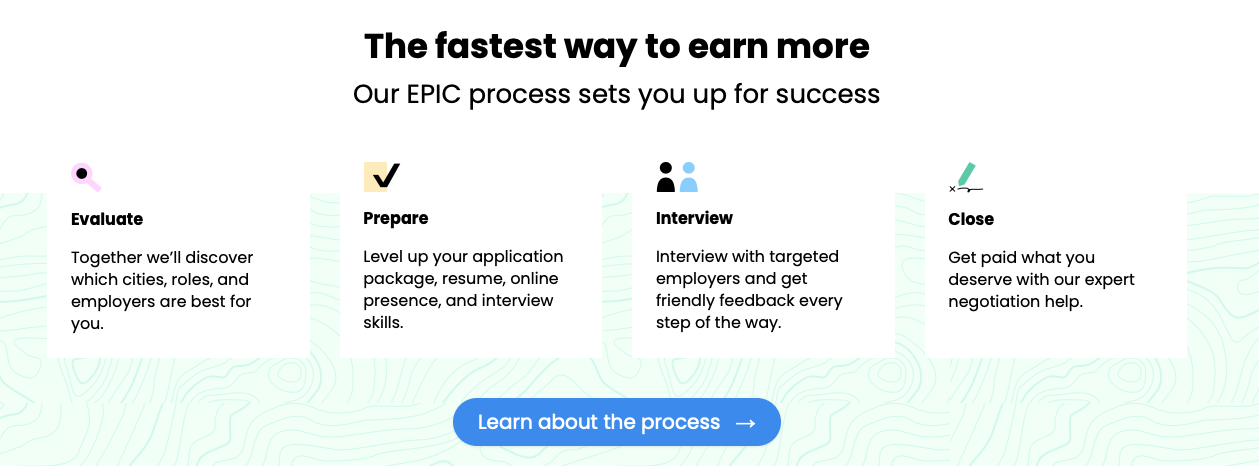 The fastest way to earn more

Our EPIC process sets you up for success

Evaluate

Together we'll discover which cities, roles, and employers are best for you.

Prepare

Level up your application package, resume, online presence, and interview skills.

Interview

Interview with targeted employers and get friendly feedback every step of the way.

Close

Get paid what you deserve with our expert negotiation help.

Learn about the process →